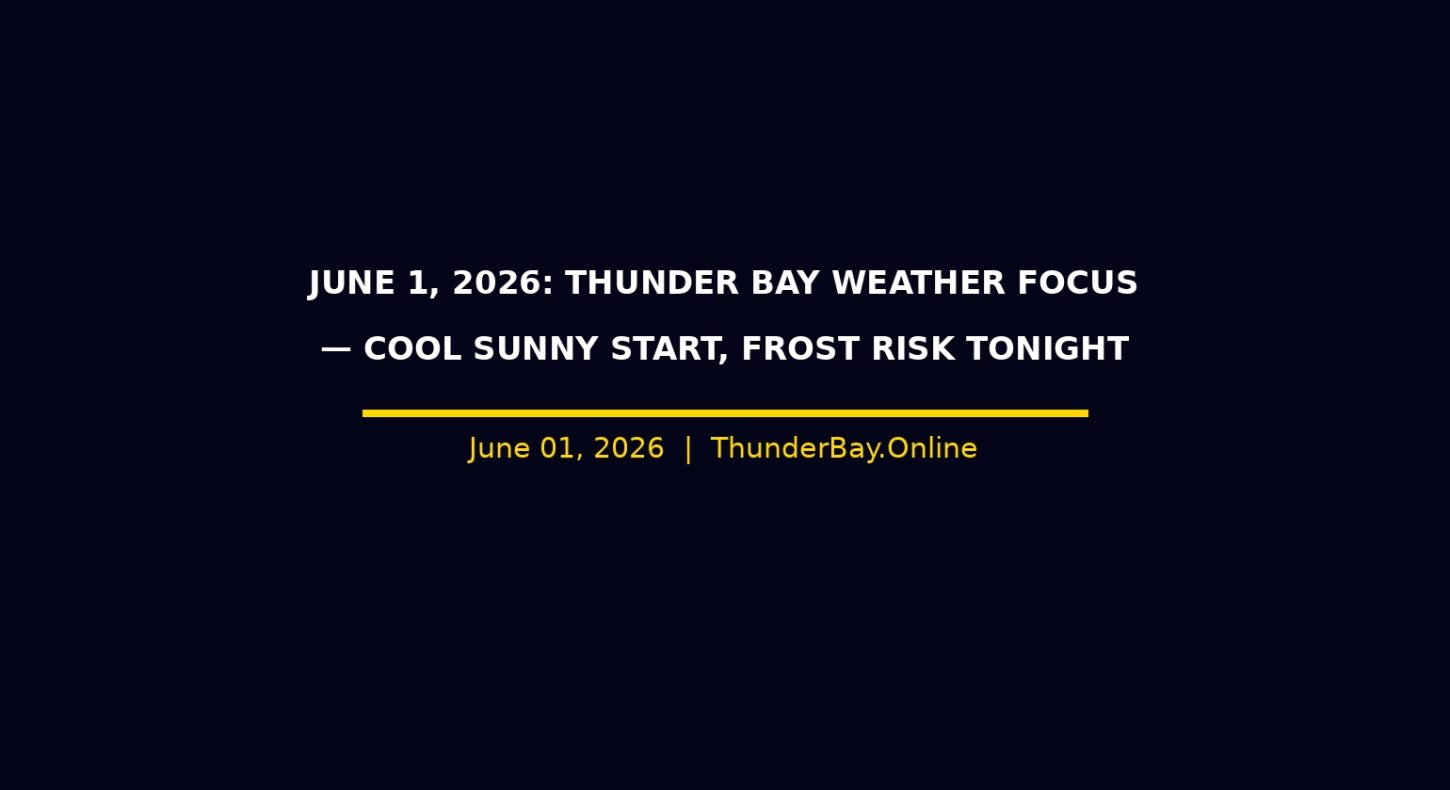 JUNE 1, 2026: THUNDER BAY WEATHER FOCUS — COOL SUNNY START, FROST RISK TONIGHT

June 01, 2026 | ThunderBay.Online